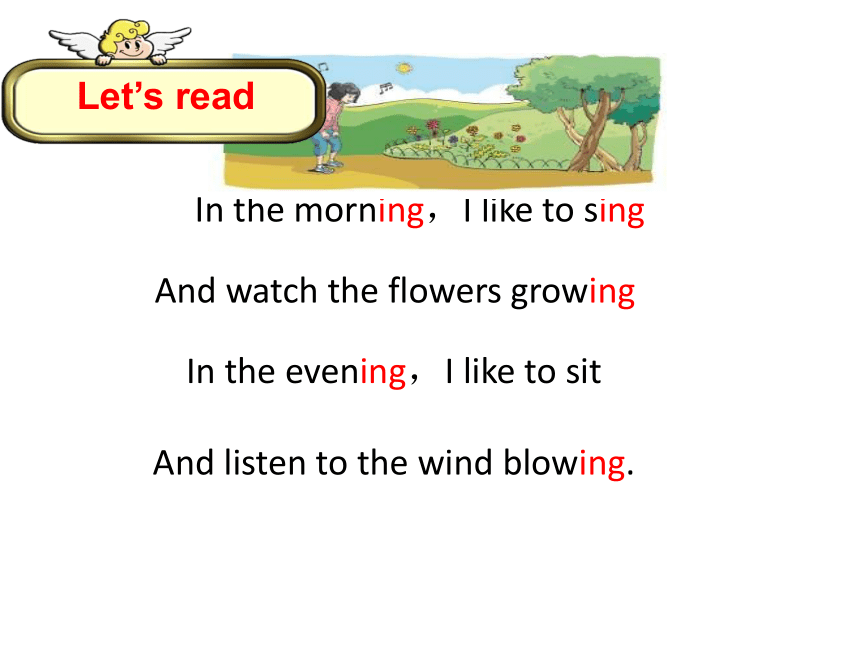 Let’s read

In the morning，I like to sing

And watch the flowers growing

In the evening，I like to sit

And listen to the wind blowing.